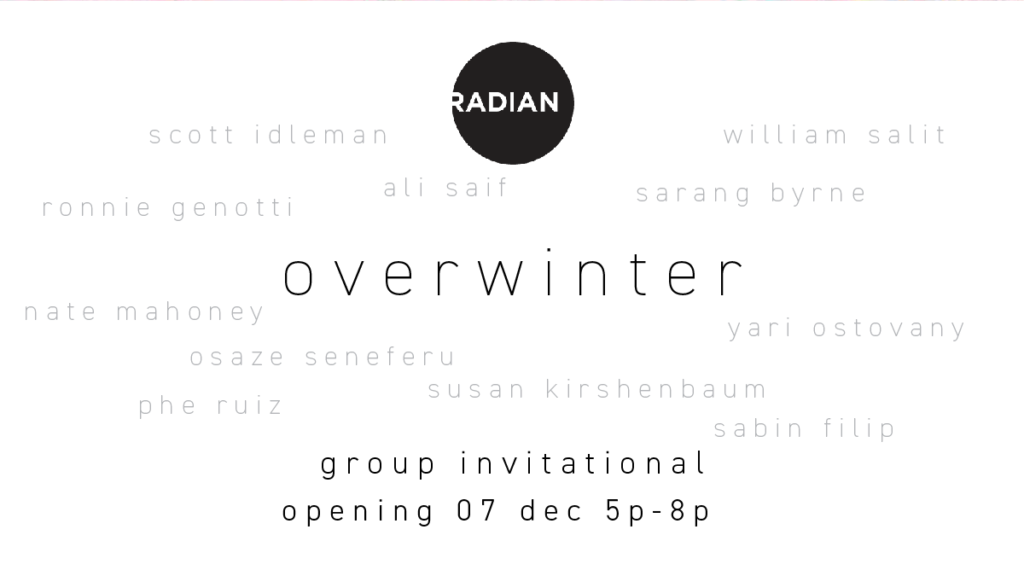 RADIAN

scott idleman

william salit

ali saif

sarang byrne

ronnie genotti

overwinter

nate mahoney

yari ostovany

osaze seneferu

susan kirshenbaum

phe ruiz

sabin filip

group invitational

opening 07 dec 5p-8p